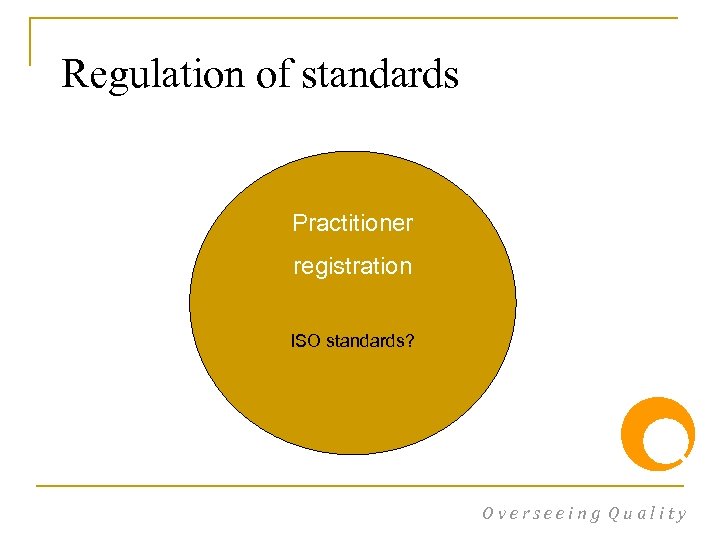 Regulation of standards

Practitioner registration

ISO standards?

Overseeing Quality